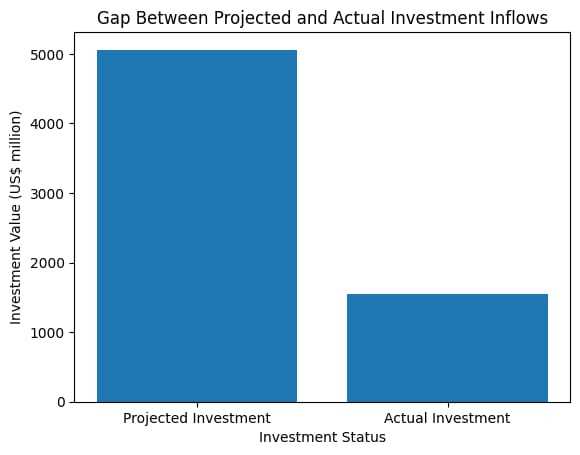 Gap Between Projected and Actual Investment Inflows

Investment Value (US$ million)

5000
4000
3000
2000
1000
0

Projected Investment
Actual Investment

Investment Status